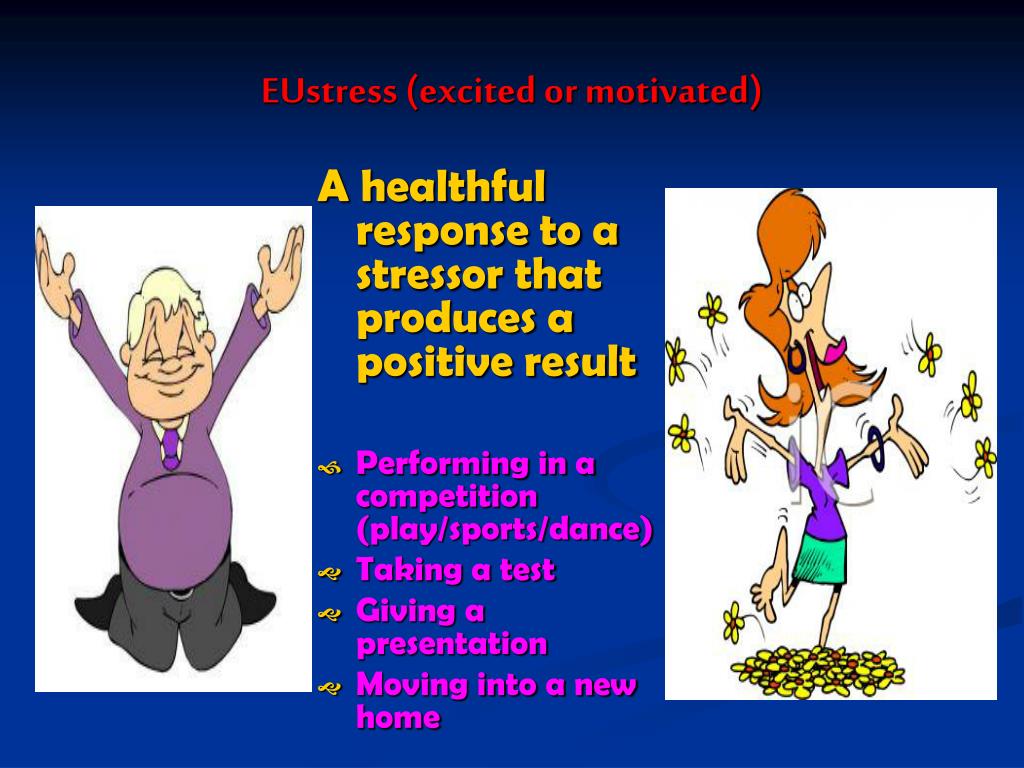 EUstress (excited or motivated)

A healthful response to a stressor that produces a positive result

Performing in a competition (play/sports/dance)
Taking a test
Giving a presentation
Moving into a new home